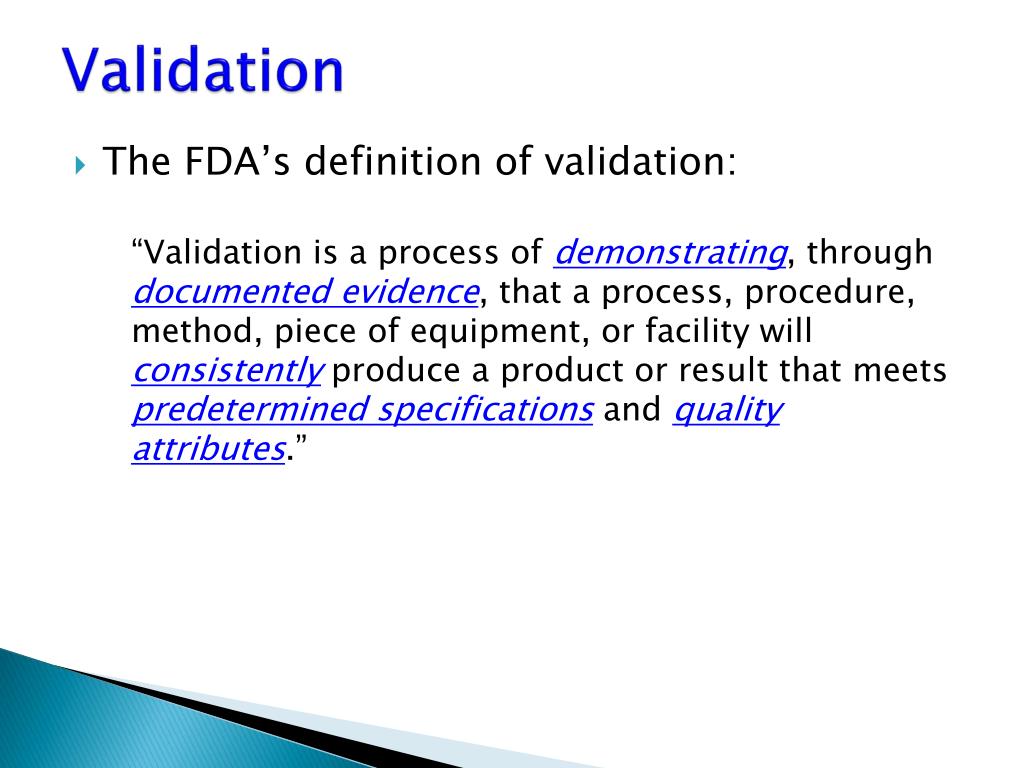 Validation

The FDA’s definition of validation:

“Validation is a process of demonstrating, through documented evidence, that a process, procedure, method, piece of equipment, or facility will consistently produce a product or result that meets predetermined specifications and quality attributes.”